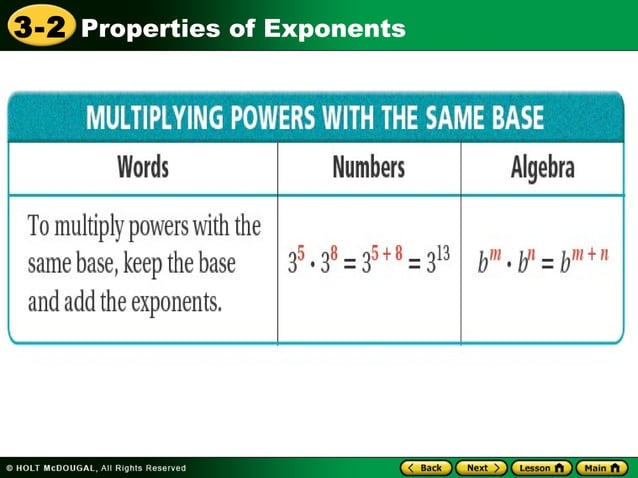 3-2 Properties of Exponents

MULTIPLYING POWERS WITH THE SAME BASE

| Words | Numbers | Algebra |
|---|---|---|
| To multiply powers with the same base, keep the base and add the exponents. | $3^5 \cdot 3^8 = 3^{5+8} = 3^{13}$ | $b^m \cdot b^n = b^{m+n}$ |

© HOLT McDOUGAL, All Rights Reserved

Back Next Lesson Main